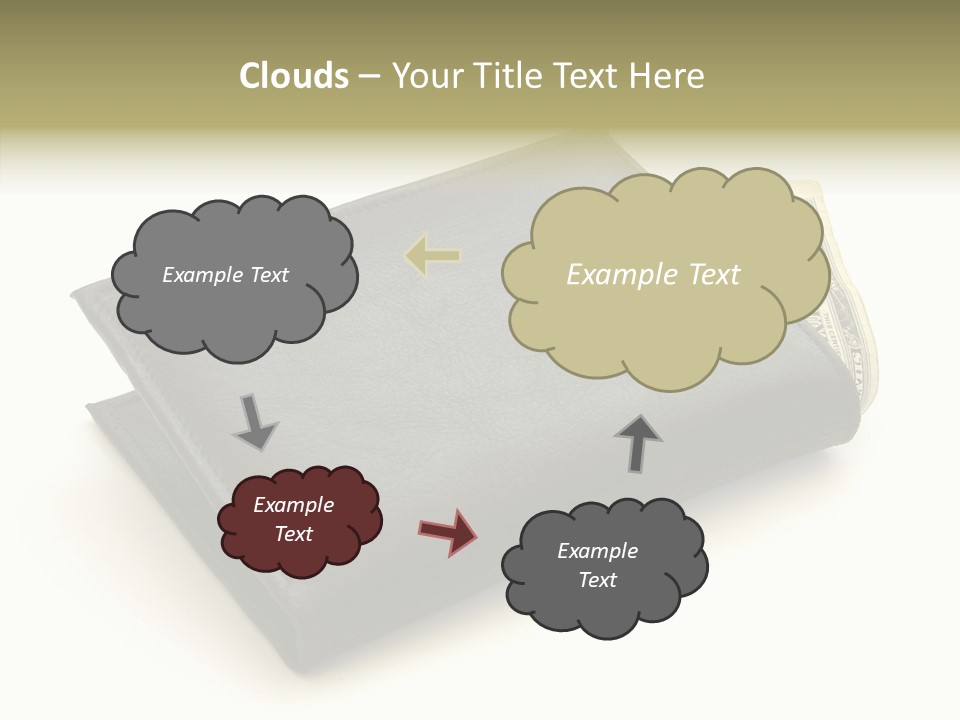 Clouds – Your Title Text Here

Example Text

Example Text

Example Text

Example Text